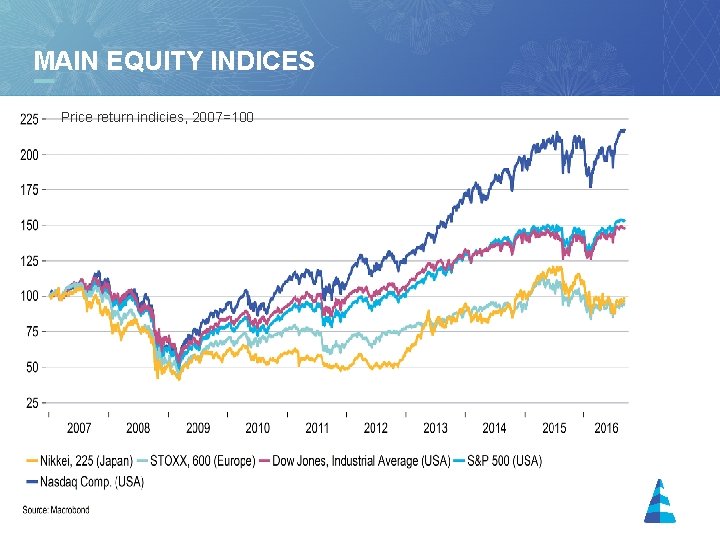 MAIN EQUITY INDICES

Price return indicies, 2007=100

225
200
175
150
125
100
75
50
25

2007 2008 2009 2010 2011 2012 2013 2014 2015 2016

Nikkei, 225 (Japan) STOXX, 600 (Europe) Dow Jones, Industrial Average (USA) S&P 500 (USA) Nasdaq Comp. (USA)

Source: Macrobond